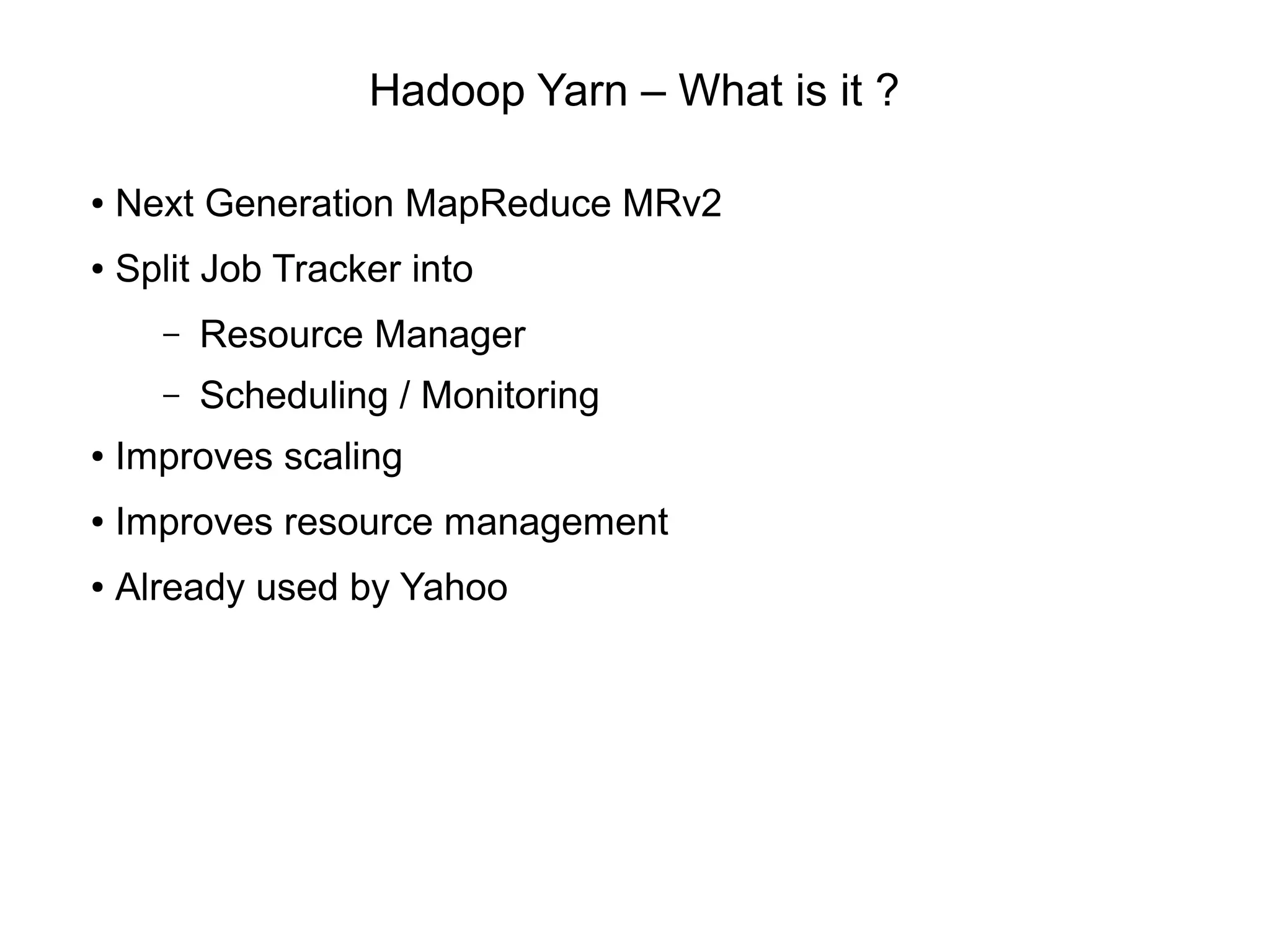 Hadoop Yarn – What is it ?

• Next Generation MapReduce MRv2
• Split Job Tracker into
 – Resource Manager
 – Scheduling / Monitoring
• Improves scaling
• Improves resource management
• Already used by Yahoo